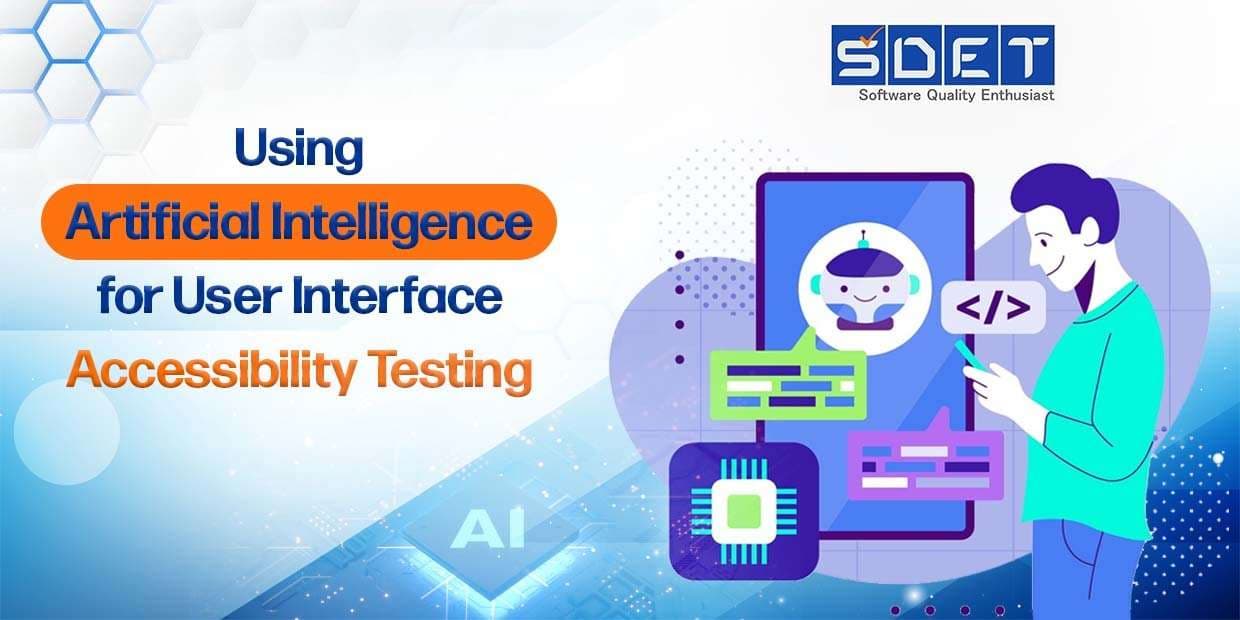 SDET
Software Quality Enthusiast

Using
Artificial Intelligence
for User Interface
Accessibility Testing

</>

AI